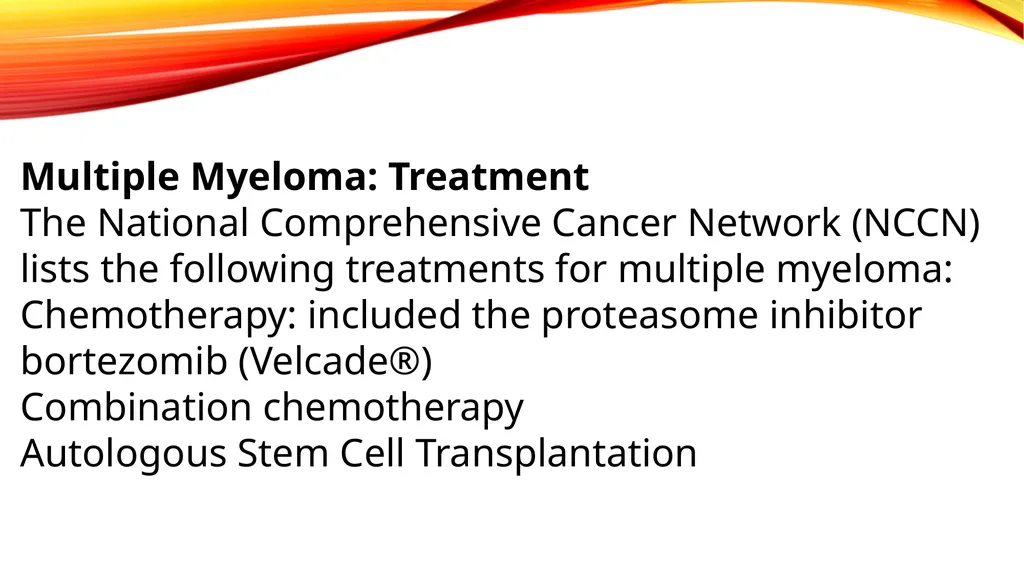 Multiple Myeloma: Treatment
The National Comprehensive Cancer Network (NCCN) lists the following treatments for multiple myeloma:
Chemotherapy: included the proteasome inhibitor bortezomib (Velcade®)
Combination chemotherapy
Autologous Stem Cell Transplantation